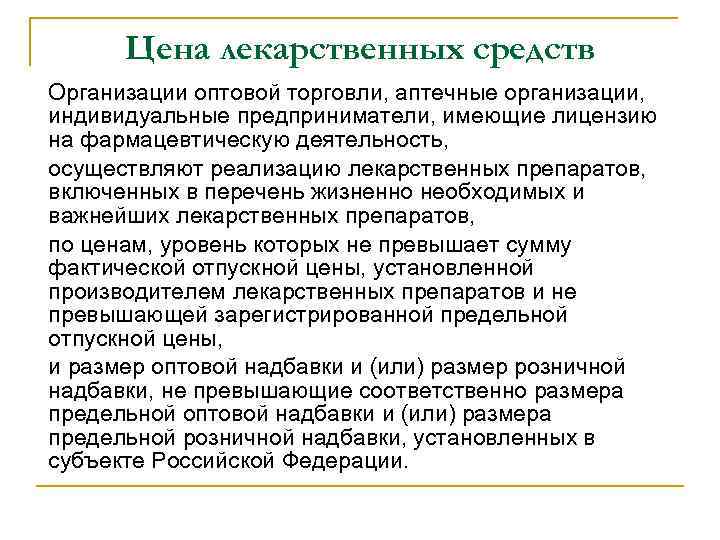 Цена лекарственных средств

Организации оптовой торговли, аптечные организации, индивидуальные предприниматели, имеющие лицензию на фармацевтическую деятельность,

осуществляют реализацию лекарственных препаратов, включенных в перечень жизненно необходимых и важнейших лекарственных препаратов,

по ценам, уровень которых не превышает сумму фактической отпускной цены, установленной производителем лекарственных препаратов и не превышающей зарегистрированной предельной отпускной цены,

и размер оптовой надбавки и (или) размер розничной надбавки, не превышающие соответственно размера предельной оптовой надбавки и (или) размера предельной розничной надбавки, установленных в субъекте Российской Федерации.